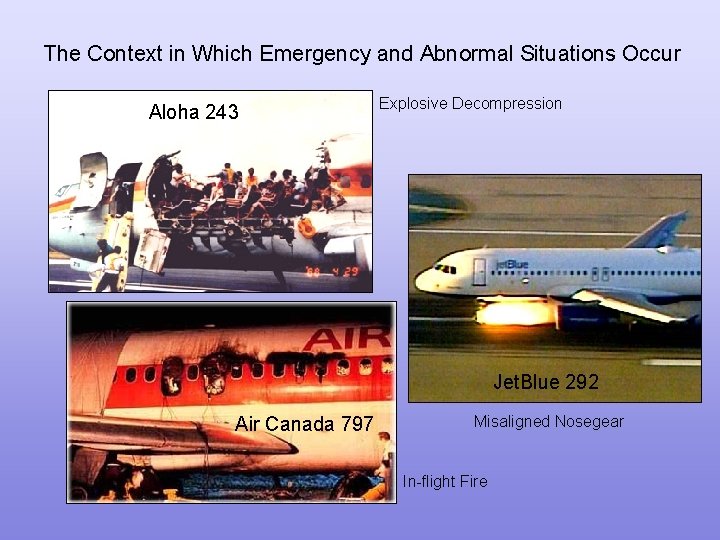 The Context in Which Emergency and Abnormal Situations Occur

Aloha 243

'88 4 29

Explosive Decompression

jetBlue

JetBlue 292

Misaligned Nosegear

AIR

Air Canada 797

In-flight Fire